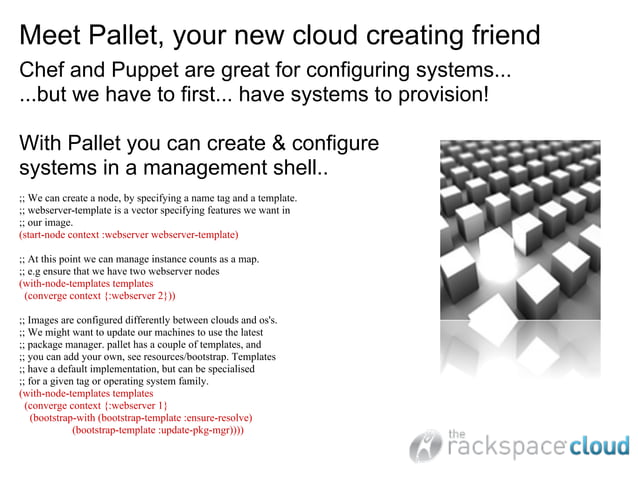 Meet Pallet, your new cloud creating friend

Chef and Puppet are great for configuring systems...
...but we have to first... have systems to provision!

With Pallet you can create & configure systems in a management shell..

;; We can create a node, by specifying a name tag and a template.
;; webserver-template is a vector specifying features we want in
;; our image.
(start-node context :webserver webserver-template)

;; At this point we can manage instance counts as a map.
;; e.g ensure that we have two webserver nodes
(with-node-templates templates
  (converge context {:webserver 2}))

;; Images are configured differently between clouds and os's.
;; We might want to update our machines to use the latest
;; package manager. pallet has a couple of templates, and
;; you can add your own, see resources/bootstrap. Templates
;; have a default implementation, but can be specialised
;; for a given tag or operating system family.
(with-node-templates templates
  (converge context {:webserver 1}
    (bootstrap-with (bootstrap-template :ensure-resolve)
              (bootstrap-template :update-pkg-mgr))))

the rackspace cloud